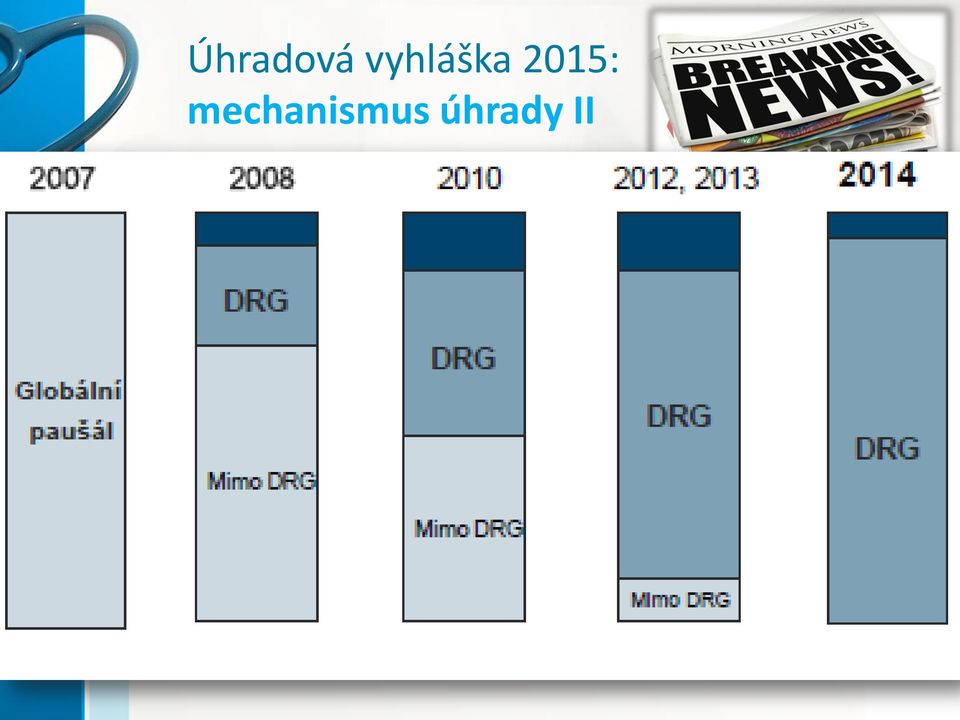 Úhradová vyhláška 2015:
mechanismus úhrady II

MORNING NEWS
BREAKING NEWS!

2007

Globální paušál

2008

DRG

Mimo DRG

2010

DRG

Mimo DRG

2012, 2013

DRG

Mimo DRG

2014

DRG